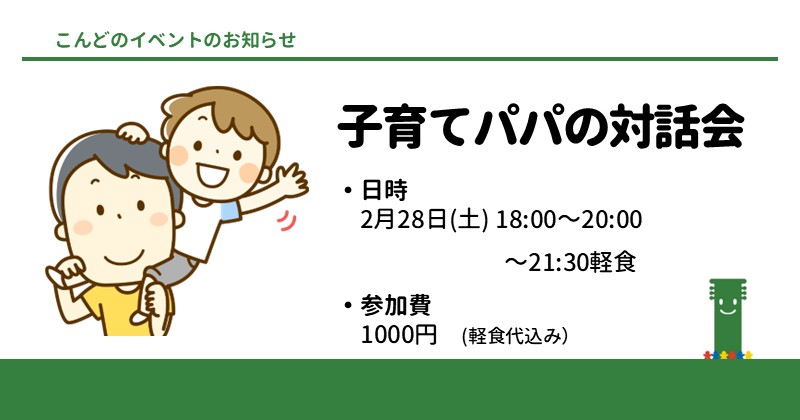 こんどのイベントのお知らせ

子育てパパの対話会

• 日時
2月28日(土) 18:00～20:00
～21:30軽食

• 参加費
1000円 (軽食代込み)